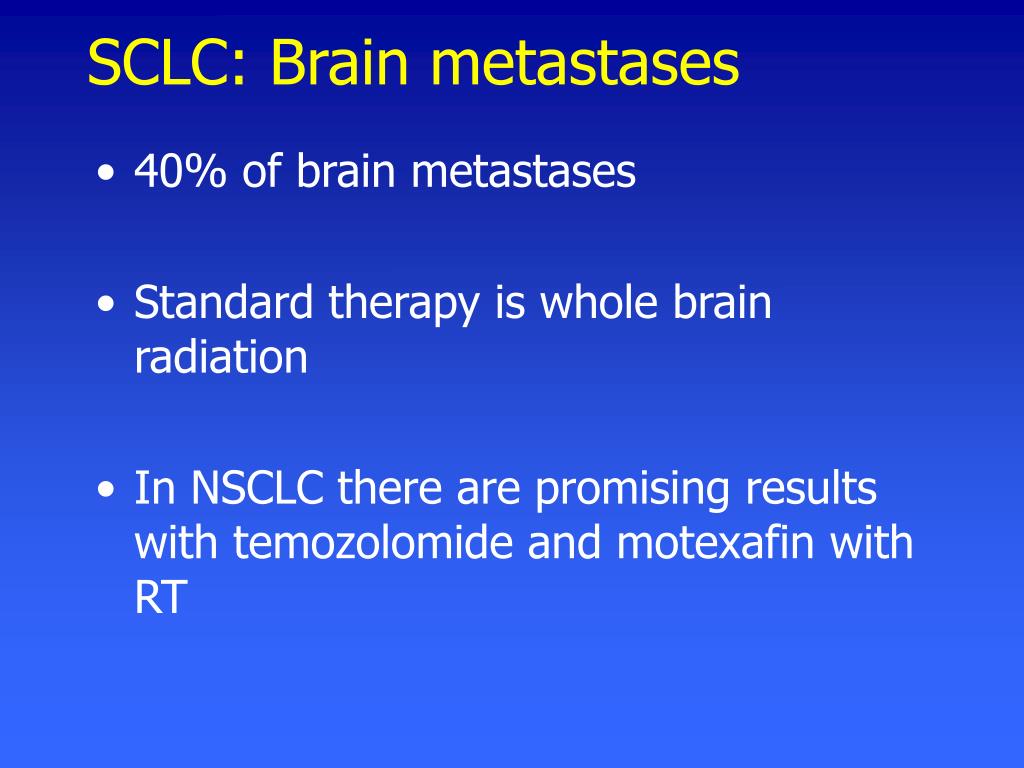 SCLC: Brain metastases

• 40% of brain metastases

• Standard therapy is whole brain radiation

• In NSCLC there are promising results with temozolomide and motexafin with RT